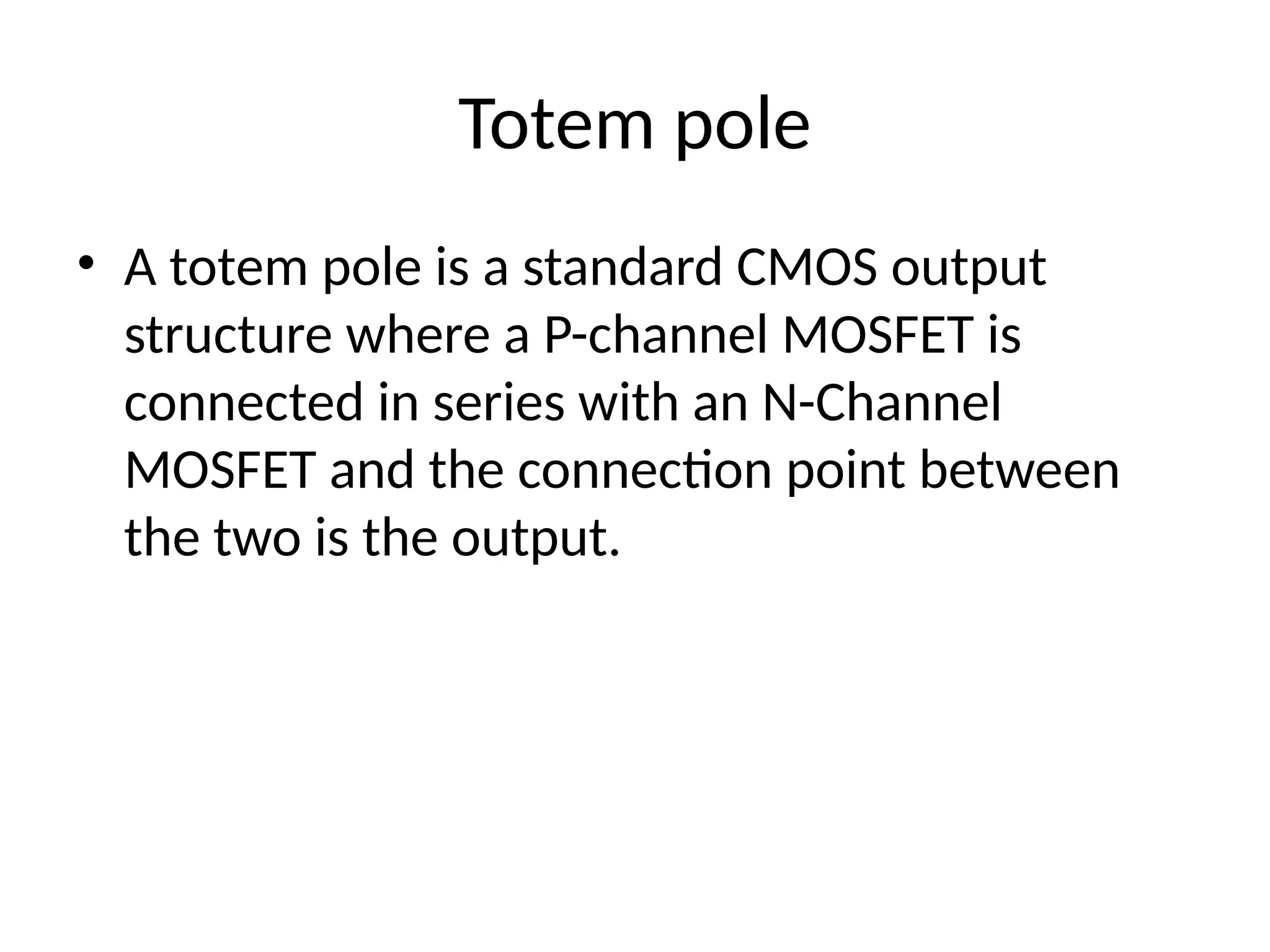 Totem pole

• A totem pole is a standard CMOS output structure where a P-channel MOSFET is connected in series with an N-Channel MOSFET and the connection point between the two is the output.